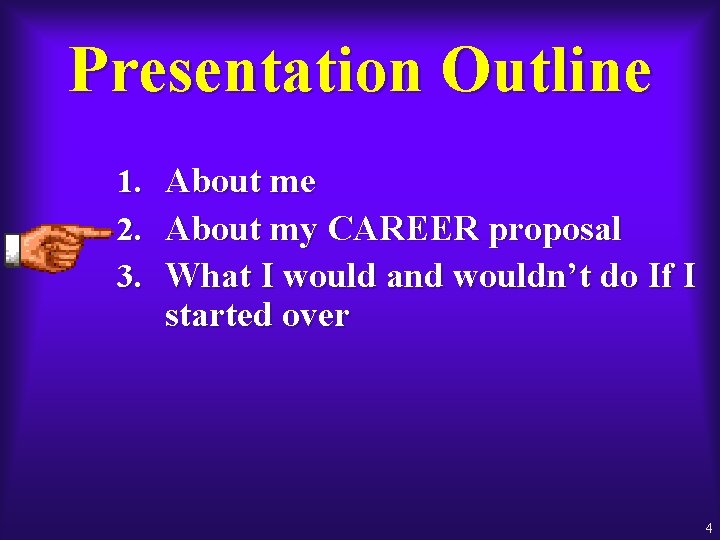 Presentation Outline

1. About me
2. About my CAREER proposal
3. What I would and wouldn’t do If I started over

4